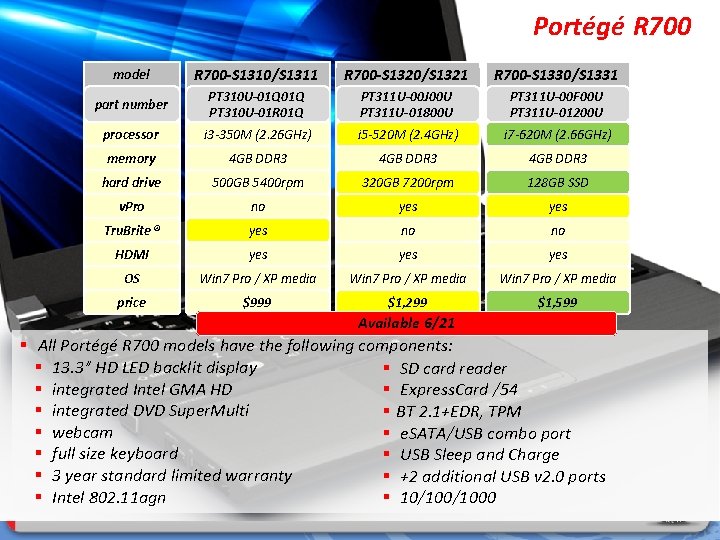 Portégé R700

| model | R700-S1310/S1311 | R700-S1320/S1321 | R700-S1330/S1331 |
|---|---|---|---|
| part number | PT310U-01Q01Q PT310U-01R01Q | PT311U-00J00U PT311U-01800U | PT311U-00F00U PT311U-01200U |
| processor | i3-350M (2.26GHz) | i5-520M (2.4GHz) | i7-620M (2.66GHz) |
| memory | 4GB DDR3 | 4GB DDR3 | 4GB DDR3 |
| hard drive | 500GB 5400rpm | 320GB 7200rpm | 128GB SSD |
| vPro | no | yes | yes |
| TruBrite ® | yes | no | no |
| HDMI | yes | yes | yes |
| OS | Win7 Pro / XP media | Win7 Pro / XP media | Win7 Pro / XP media |
| price | $999 | $1,299 | $1,599 |

Available 6/21

▪ All Portégé R700 models have the following components:
▪ 13.3" HD LED backlit display
▪ integrated Intel GMA HD
▪ integrated DVD SuperMulti
▪ webcam
▪ full size keyboard
▪ 3 year standard limited warranty
▪ Intel 802.11agn

▪ SD card reader
▪ ExpressCard /54
▪ BT 2.1+EDR, TPM
▪ eSATA/USB combo port
▪ USB Sleep and Charge
▪ +2 additional USB v2.0 ports
▪ 10/100/1000